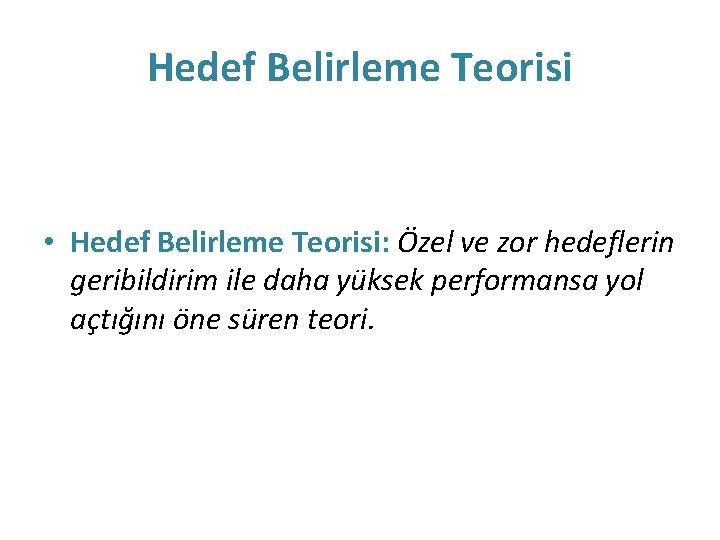 Hedef Belirleme Teorisi

• Hedef Belirleme Teorisi: Özel ve zor hedeflerin geribildirim ile daha yüksek performansa yol açtığını öne süren teori.